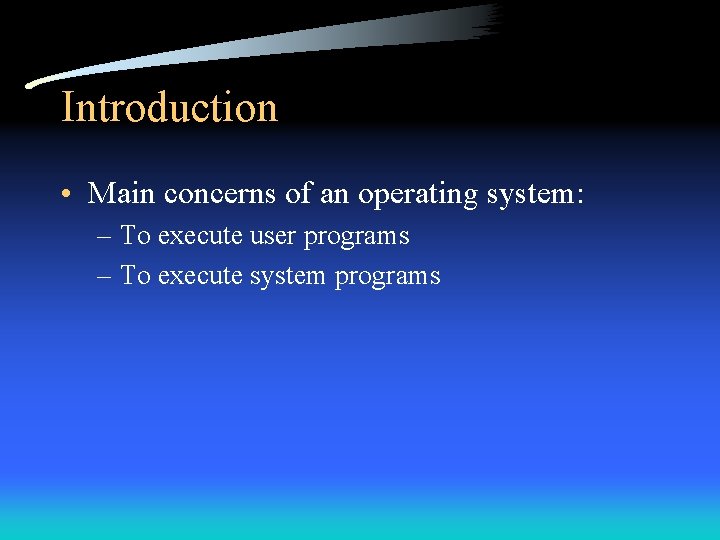 Introduction

• Main concerns of an operating system:
– To execute user programs
– To execute system programs